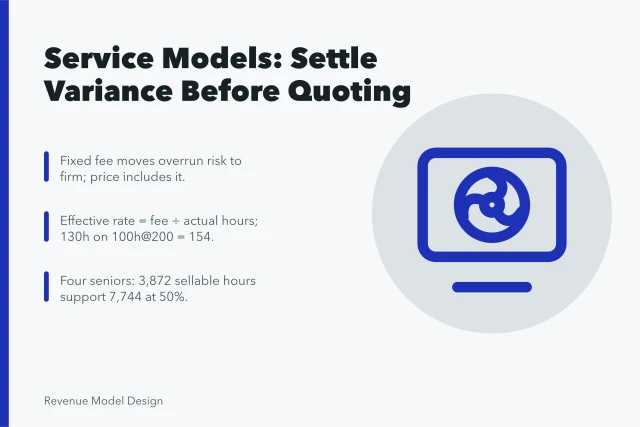 Service Models: Settle Variance Before Quoting

Fixed fee moves overrun risk to firm; price includes it.

Effective rate = fee ÷ actual hours; 130h on 100h@200 = 154.

Four seniors: 3,872 sellable hours support 7,744 at 50%.

Revenue Model Design